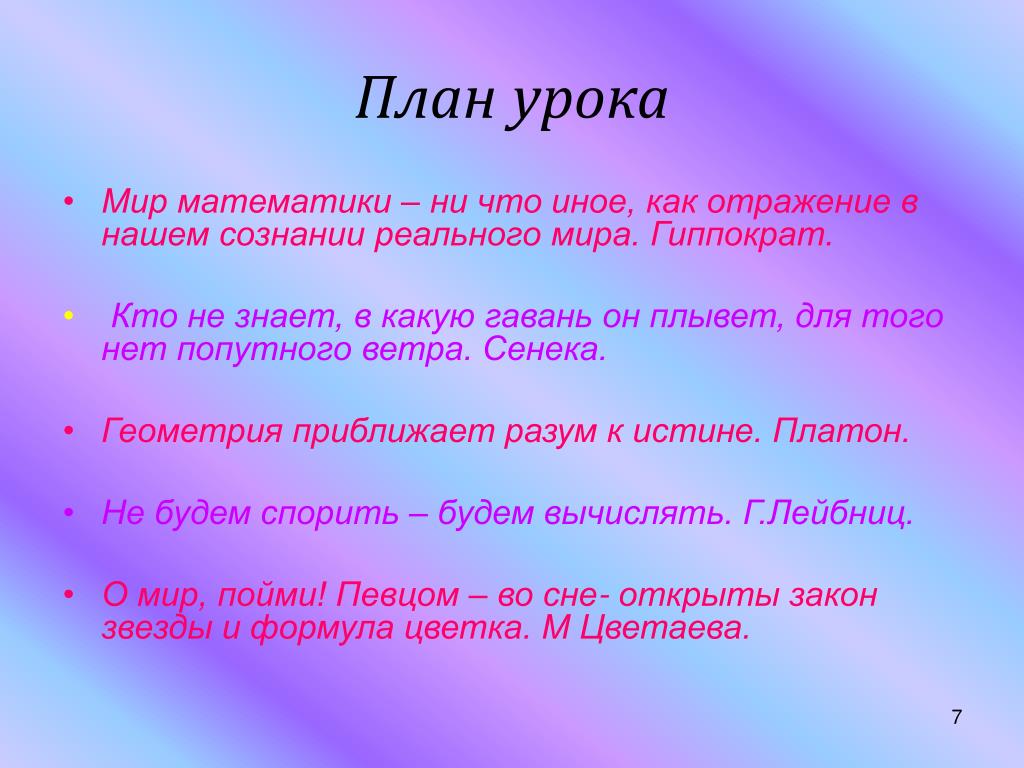 План урока

• Мир математики – ни что иное, как отражение в нашем сознании реального мира. Гиппократ.

• Кто не знает, в какую гавань он плывет, для того нет попутного ветра. Сенека.

• Геометрия приближает разум к истине. Платон.

• Не будем спорить – будем вычислять. Г.Лейбниц.

• О мир, пойми! Певцом – во сне- открыты закон звезды и формула цветка. М Цветаева.

7